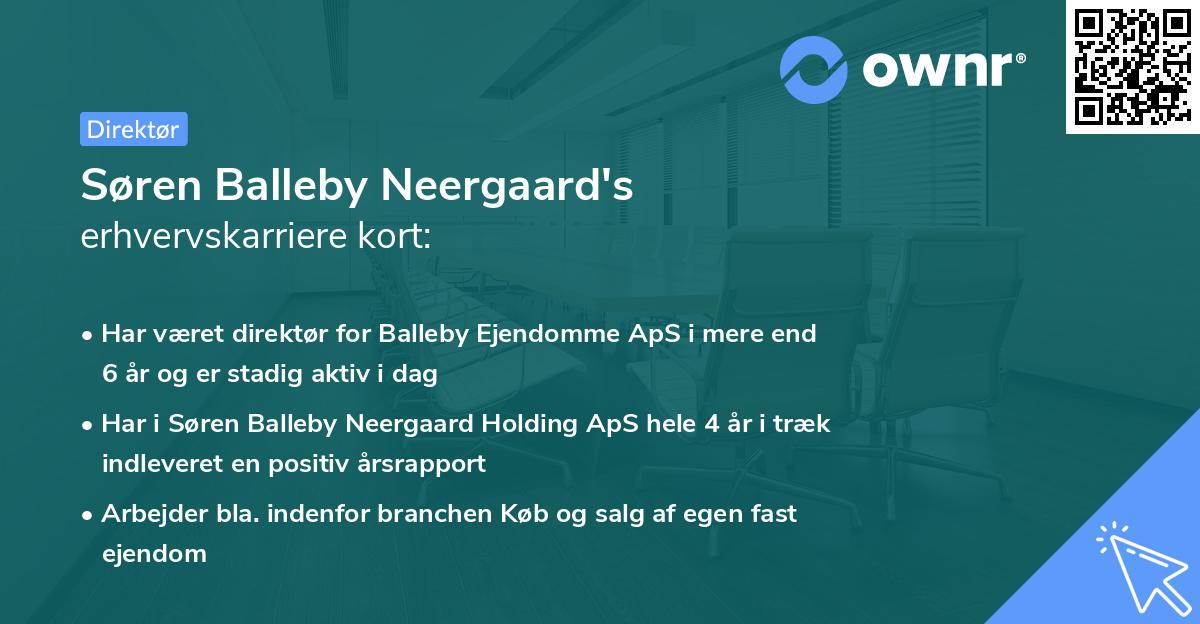 ownr®

Direktør

Søren Balleby Neergaard's erhvervskarriere kort:

• Har været direktør for Balleby Ejendomme ApS i mere end 6 år og er stadig aktiv i dag

• Har i Søren Balleby Neergaard Holding ApS hele 4 år i træk indleveret en positiv årsrapport

• Arbejder bla. indenfor branchen Køb og salg af egen fast ejendom